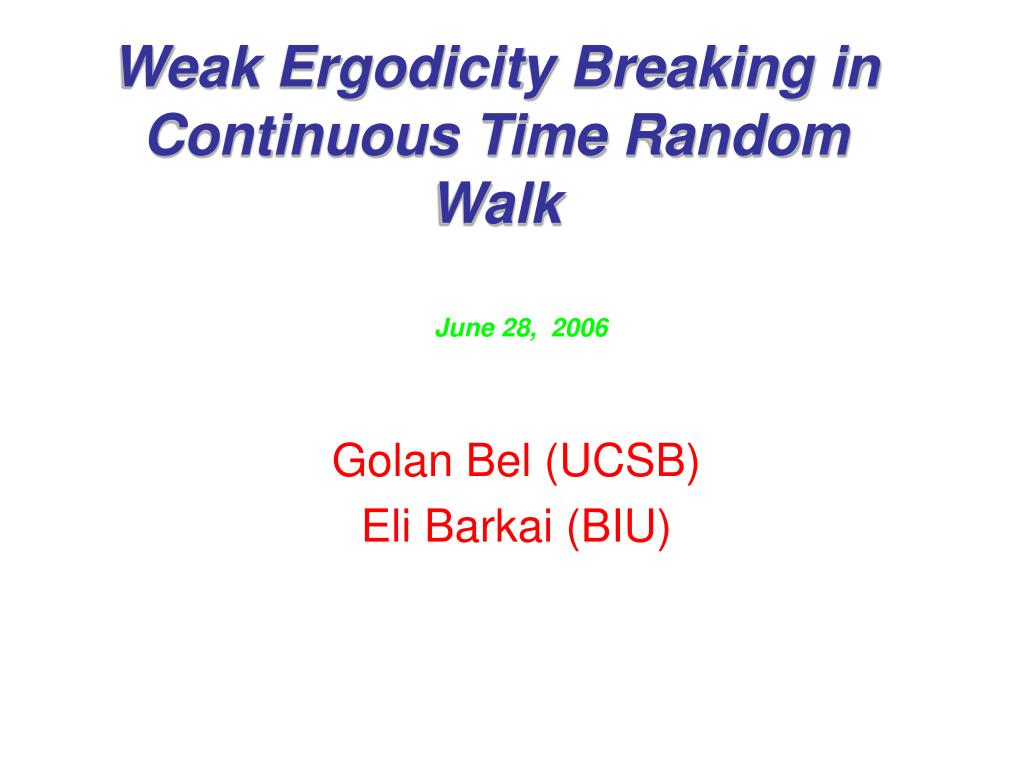 Weak Ergodicity Breaking in Continuous Time Random Walk

June 28, 2006

Golan Bel (UCSB)
Eli Barkai (BIU)